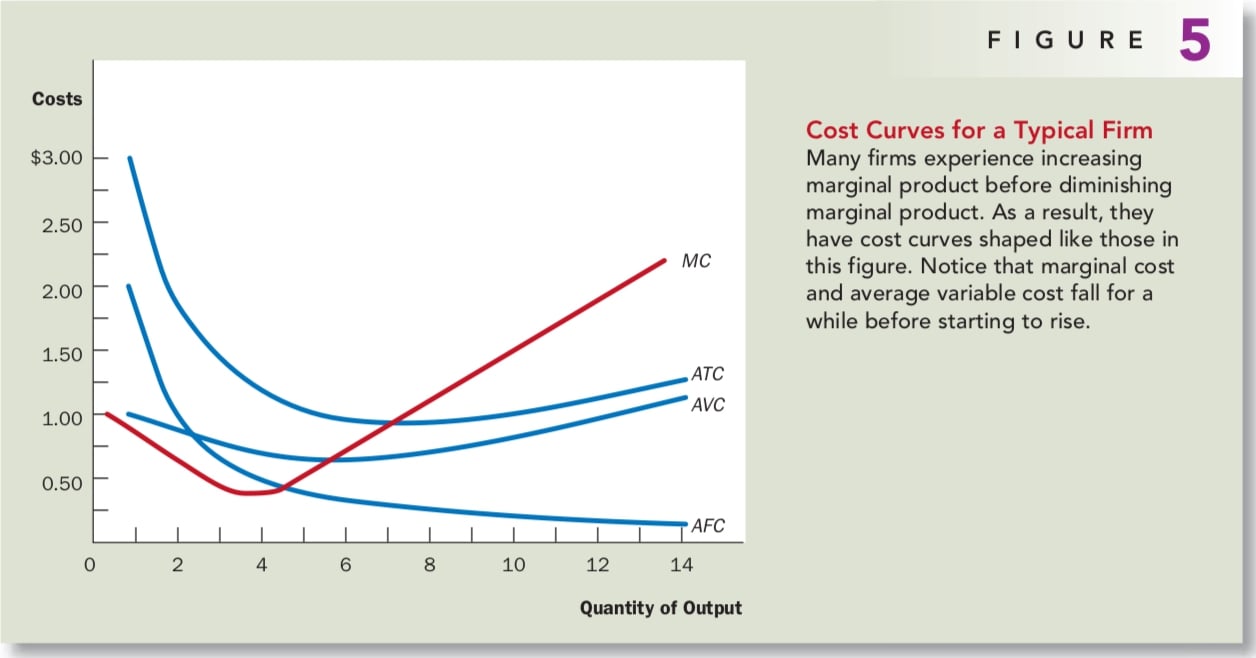 FIGURE 5

Costs

$3.00

2.50

2.00

1.50

1.00

0.50

0

2

4

6

8

10

12

14

Quantity of Output

MC

ATC

AVC

AFC

Cost Curves for a Typical Firm
Many firms experience increasing marginal product before diminishing marginal product. As a result, they have cost curves shaped like those in this figure. Notice that marginal cost and average variable cost fall for a while before starting to rise.